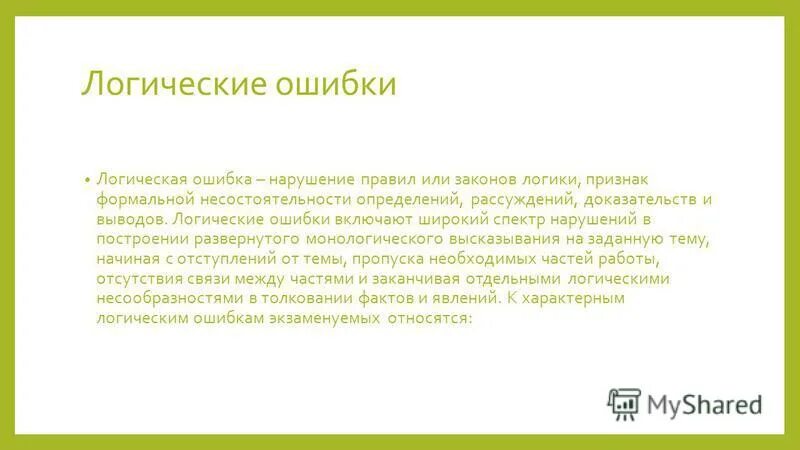 Логические ошибки

• Логическая ошибка – нарушение правил или законов логики, признак формальной несостоятельности определений, рассуждений, доказательств и выводов. Логические ошибки включают широкий спектр нарушений в построении развернутого монологического высказывания на заданную тему, начиная с отступлений от темы, пропуска необходимых частей работы, отсутствия связи между частями и заканчивая отдельными логическими несообразностями в толковании фактов и явлений. К характерным логическим ошибкам экзаменуемых относятся:

MyShared